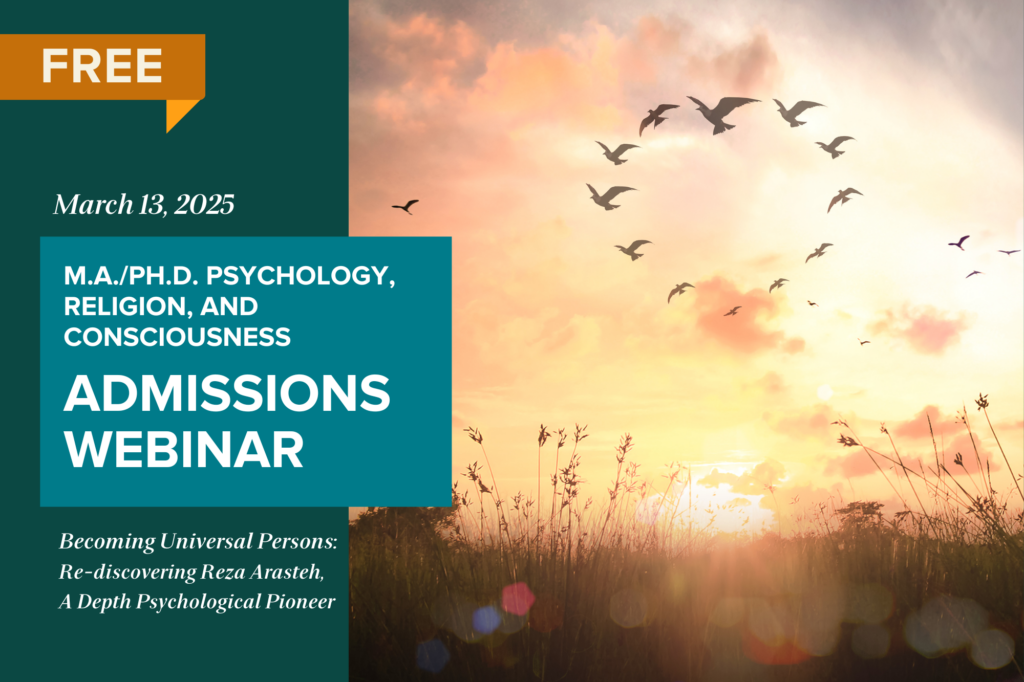 FREE

March 13, 2025

M.A./PH.D. PSYCHOLOGY, RELIGION, AND CONSCIOUSNESS

ADMISSIONS WEBINAR

Becoming Universal Persons: Re-discovering Reza Arasteh, A Depth Psychological Pioneer